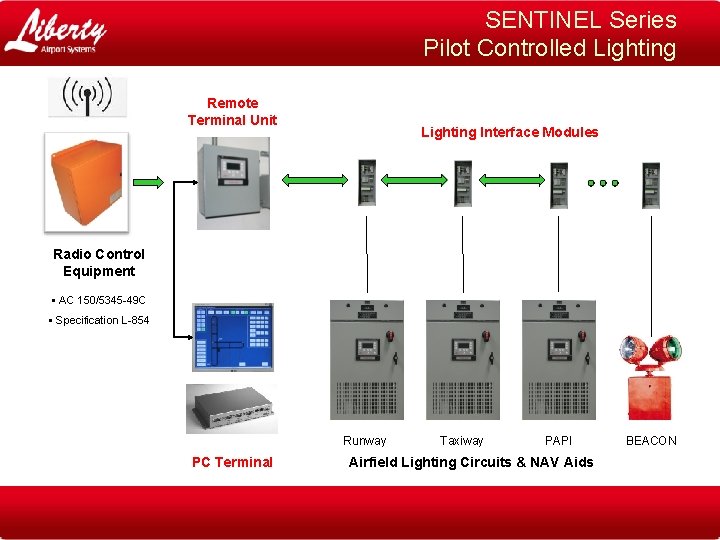 Liberty
Airport Systems

SENTINEL Series
Pilot Controlled Lighting

Remote Terminal Unit

Lighting Interface Modules

Radio Control Equipment

▪ AC 150/5345-49C
▪ Specification L-854

Runway

Taxiway

PAPI

BEACON

PC Terminal

Airfield Lighting Circuits & NAV Aids